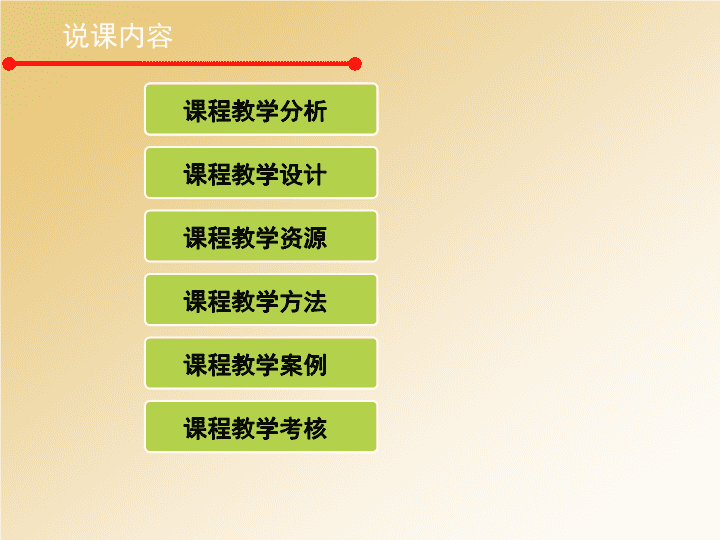 说课内容

课程教学分析

课程教学设计

课程教学资源

课程教学方法

课程教学案例

课程教学考核